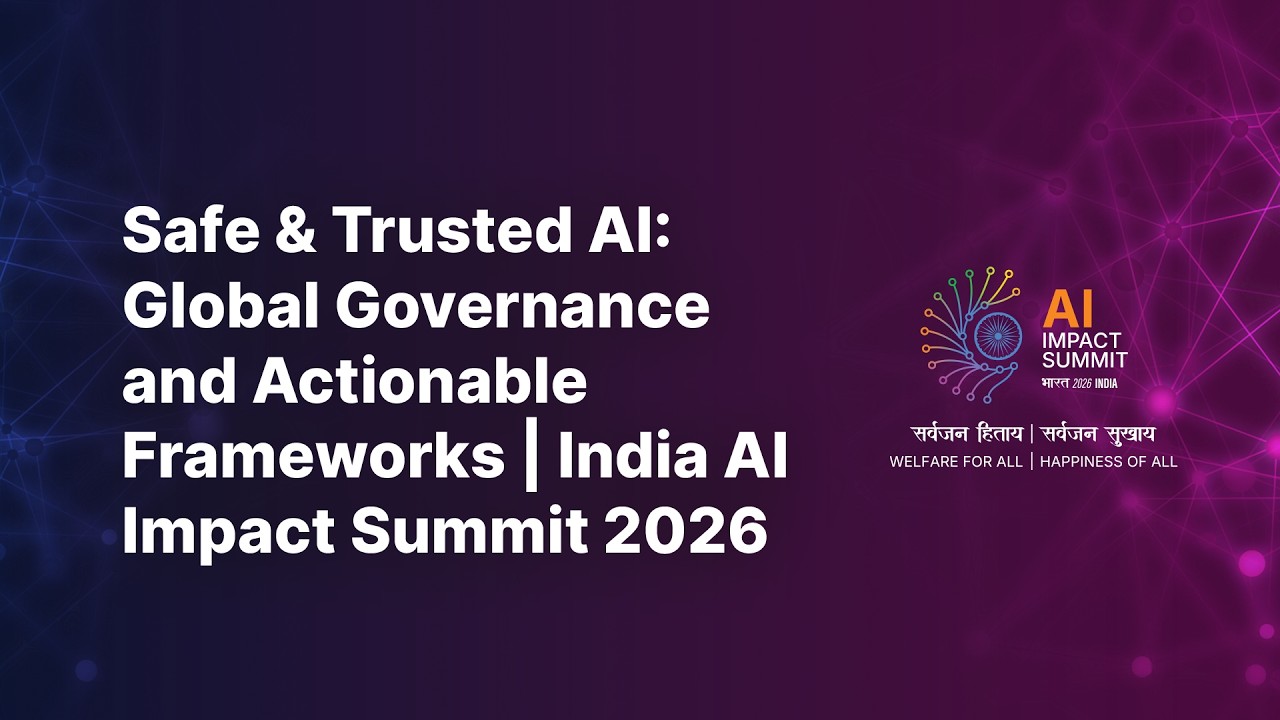 Safe & Trusted AI: Global Governance and Actionable Frameworks | India AI Impact Summit 2026

AI
IMPACT
SUMMIT
भारत 2026 INDIA

सर्वजन हिताय | सर्वजन सुखाय
WELFARE FOR ALL | HAPPINESS OF ALL